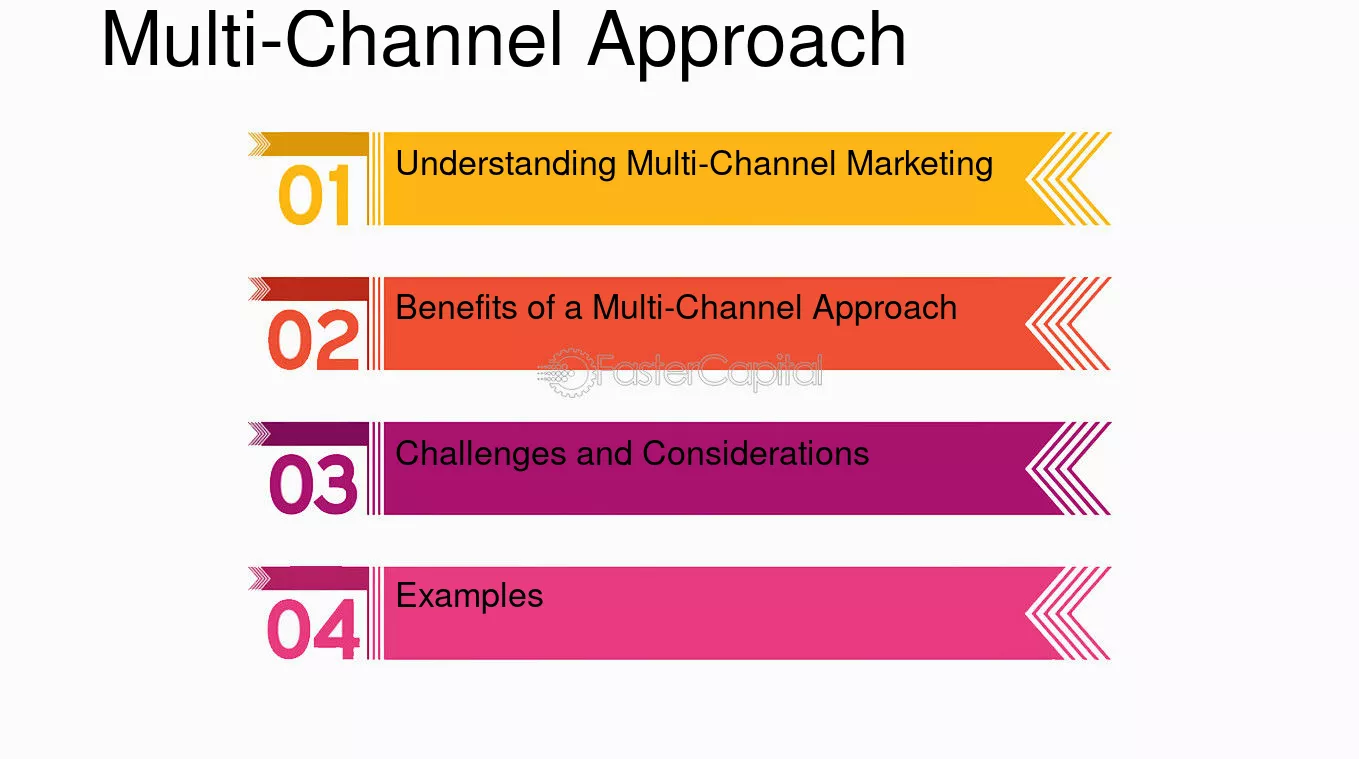 Multi-Channel Approach

01 Understanding Multi-Channel Marketing

02 Benefits of a Multi-Channel Approach

FasterCapital

03 Challenges and Considerations

04 Examples